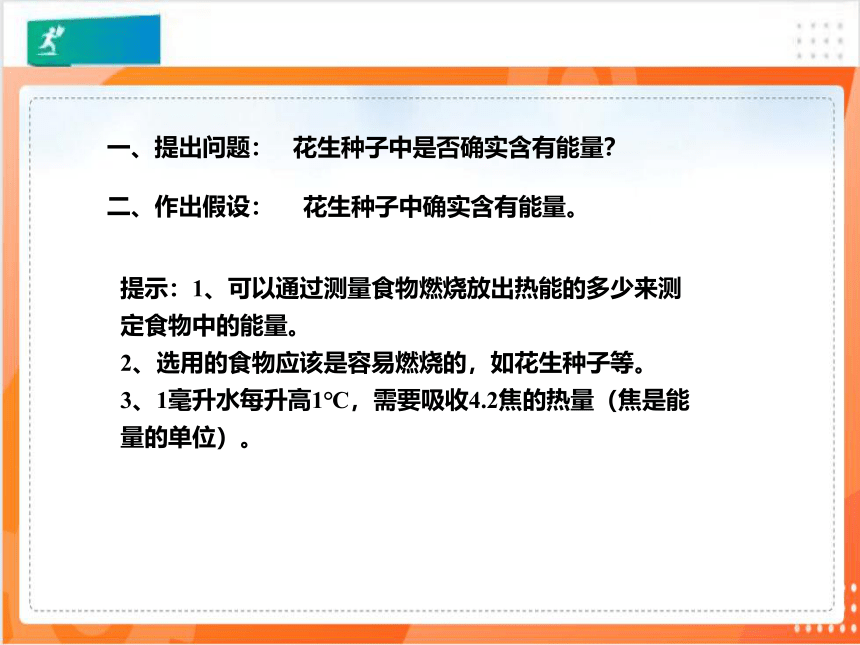 一、提出问题： 花生种子中是否确实含有能量?

二、作出假设： 花生种子中确实含有能量。

提示：1、可以通过测量食物燃烧放出热能的多少来测定食物中的能量。
2、选用的食物应该是容易燃烧的，如花生种子等。
3、1毫升水每升高1°C，需要吸收4.2焦的热量（焦是能量的单位）。